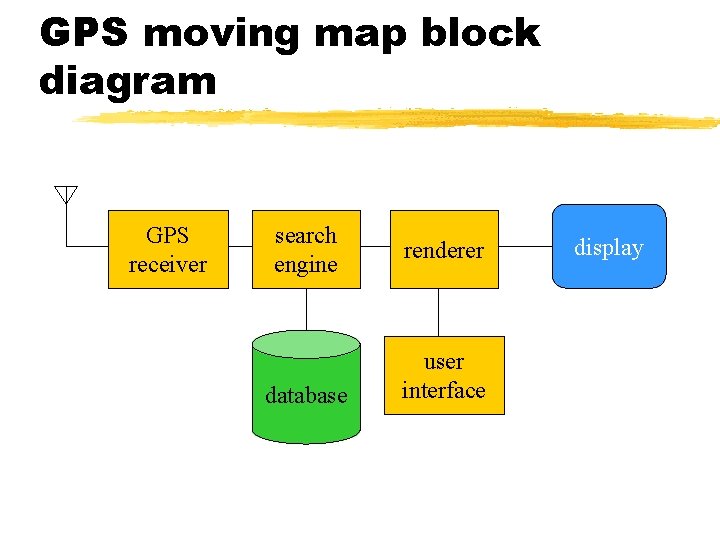 GPS moving map block diagram

GPS receiver

search engine

renderer

display

database

user interface